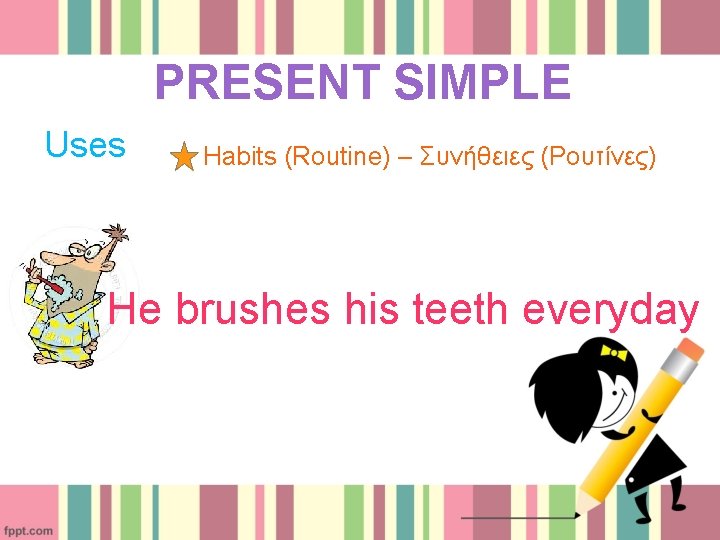 PRESENT SIMPLE

Uses

Habits (Routine) – Συνήθειες (Ρουτίνες)

He brushes his teeth everyday

fppt.com